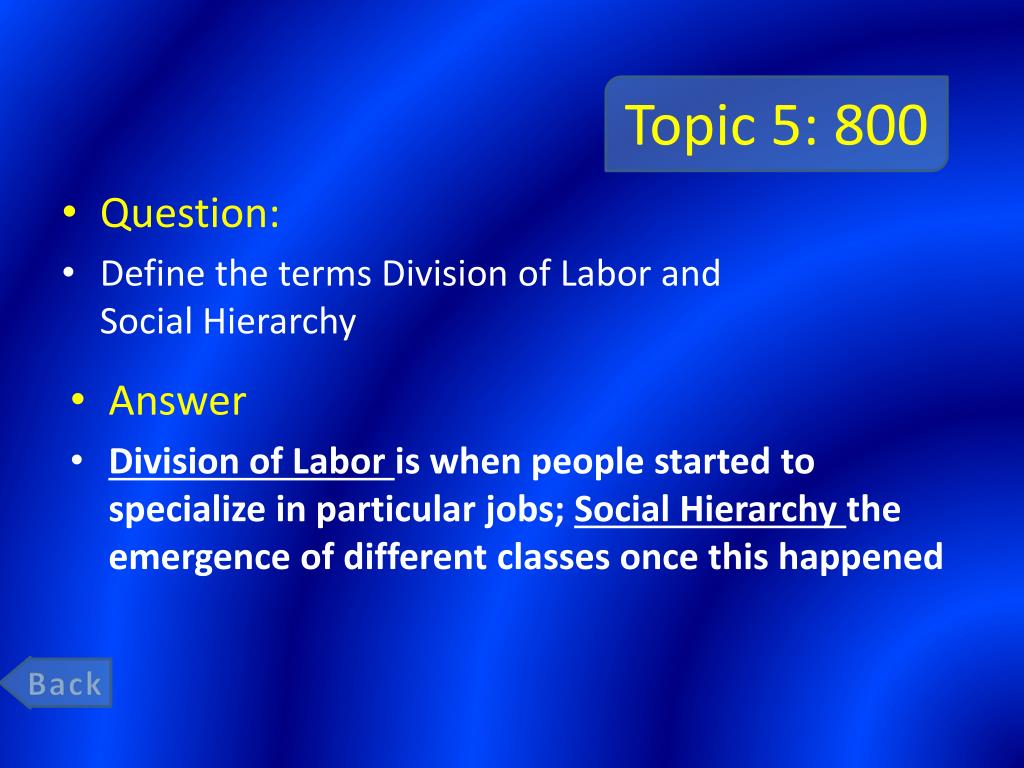 Topic 5: 800

• Question:
• Define the terms Division of Labor and Social Hierarchy

• Answer
• Division of Labor is when people started to specialize in particular jobs; Social Hierarchy the emergence of different classes once this happened

Back